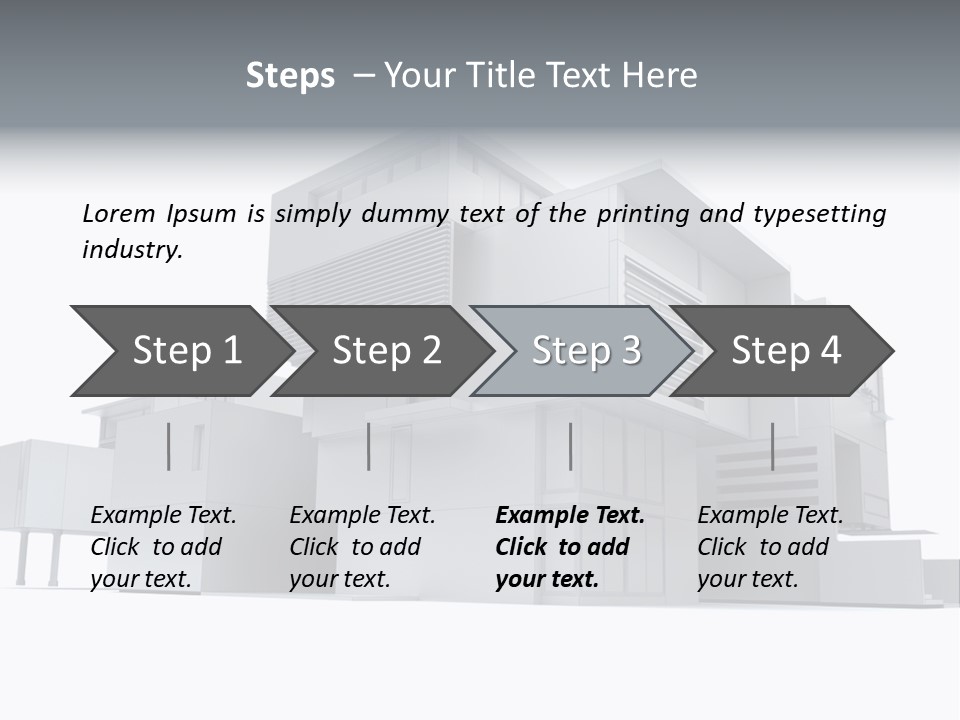 Steps – Your Title Text Here

Lorem Ipsum is simply dummy text of the printing and typesetting industry.

Step 1

Step 2

Step 3

Step 4

Example Text. Click to add your text.

Example Text. Click to add your text.

Example Text. Click to add your text.

Example Text. Click to add your text.